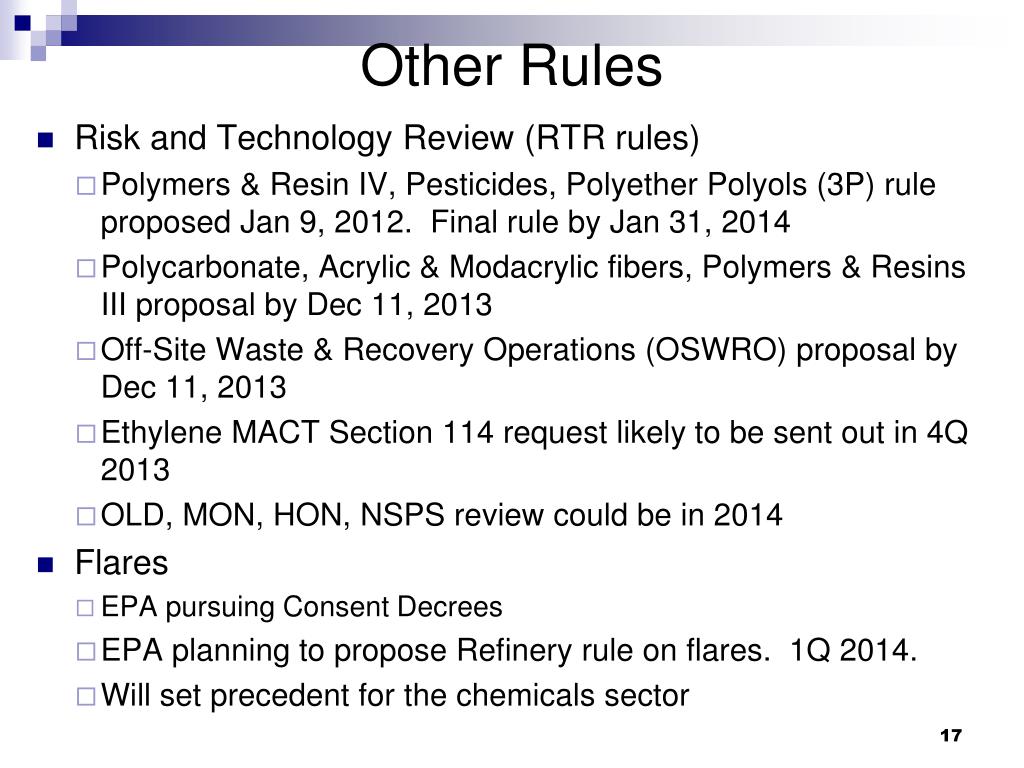 Other Rules

Risk and Technology Review (RTR rules)

Polymers & Resin IV, Pesticides, Polyether Polyols (3P) rule proposed Jan 9, 2012. Final rule by Jan 31, 2014

Polycarbonate, Acrylic & Modacrylic fibers, Polymers & Resins III proposal by Dec 11, 2013

Off-Site Waste & Recovery Operations (OSWRO) proposal by Dec 11, 2013

Ethylene MACT Section 114 request likely to be sent out in 4Q 2013

OLD, MON, HON, NSPS review could be in 2014

Flares

EPA pursuing Consent Decrees

EPA planning to propose Refinery rule on flares. 1Q 2014.

Will set precedent for the chemicals sector

17